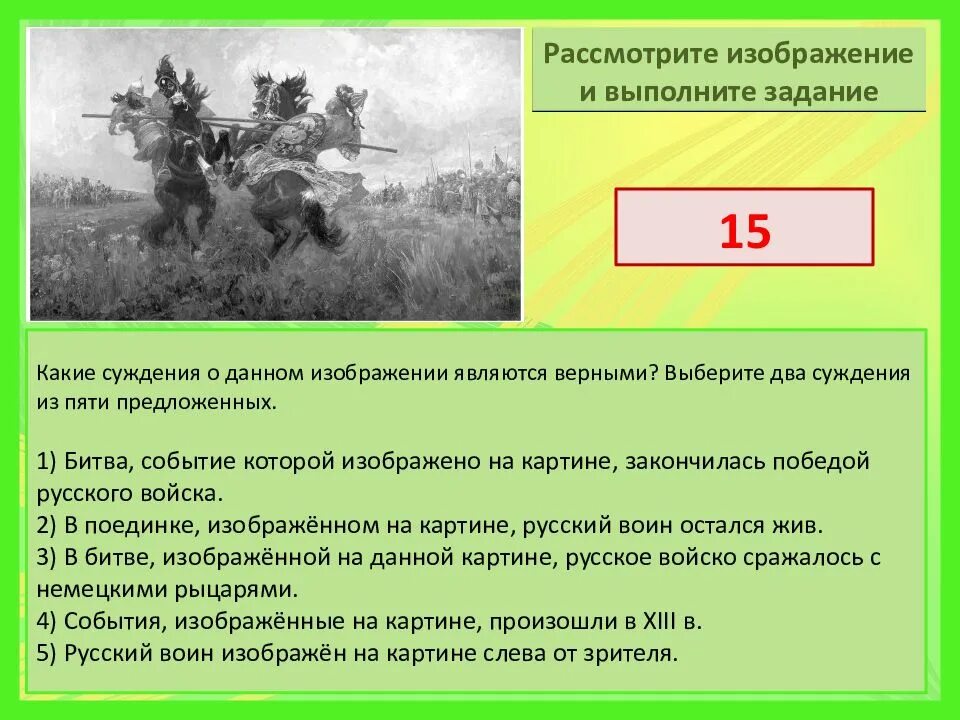 Рассмотрите изображение и выполните задание

15

Какие суждения о данном изображении являются верными? Выберите два суждения из пяти предложенных.

1) Битва, событие которой изображено на картине, закончилась победой русского войска.
2) В поединке, изображённом на картине, русский воин остался жив.
3) В битве, изображённой на данной картине, русское войско сражалось с немецкими рыцарями.
4) События, изображённые на картине, произошли в XIII в.
5) Русский воин изображён на картине слева от зрителя.